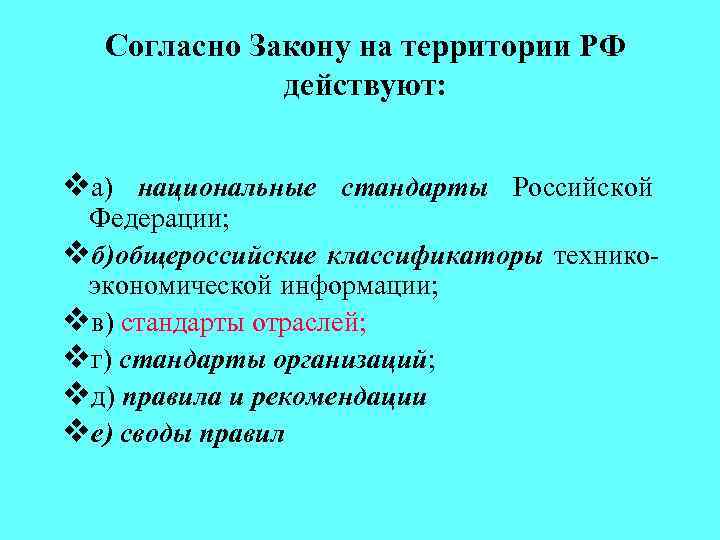 Согласно Закону на территории РФ действуют:

❖а) национальные стандарты Российской Федерации;

❖б)общероссийские классификаторы технико-экономической информации;

❖в) стандарты отраслей;

❖г) стандарты организаций;

❖д) правила и рекомендации

❖е) своды правил